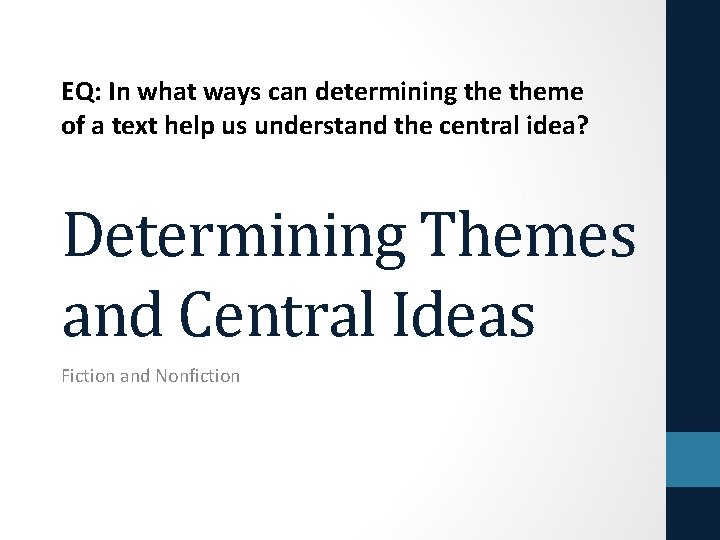 EQ: In what ways can determining the theme of a text help us understand the central idea?

Determining Themes and Central Ideas

Fiction and Nonfiction